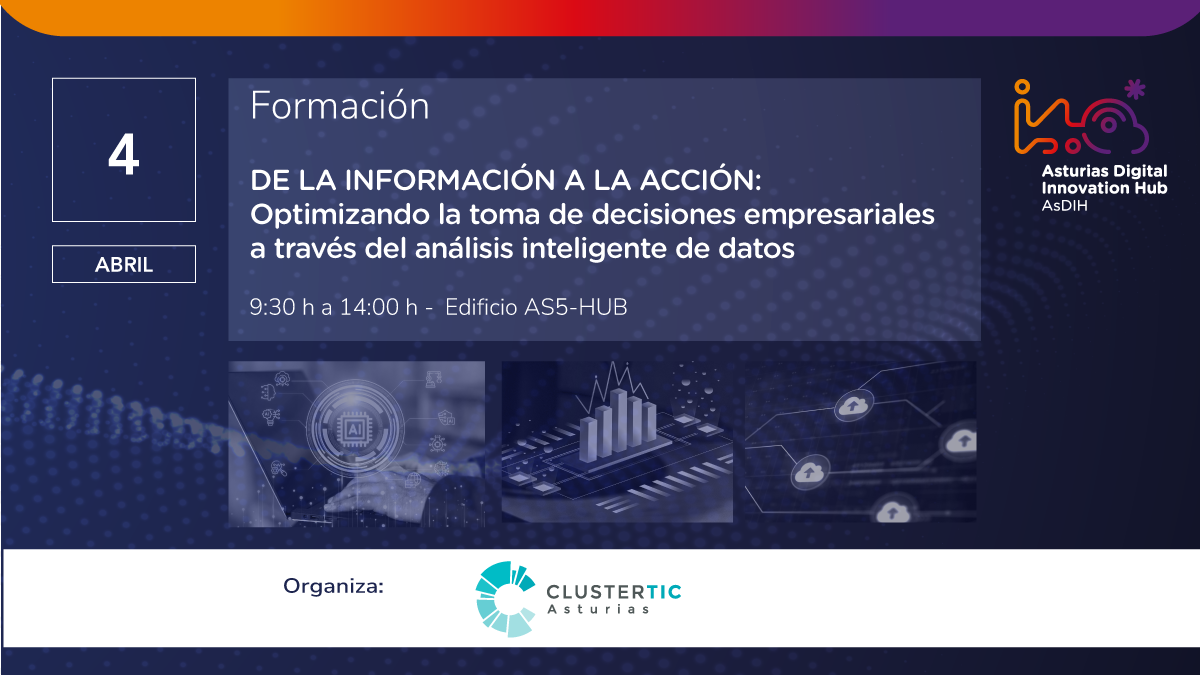 4

ABRIL

Formación

DE LA INFORMACIÓN A LA ACCIÓN: Optimizando la toma de decisiones empresariales a través del análisis inteligente de datos

9:30 h a 14:00 h - Edificio AS5-HUB

Asturias Digital Innovation Hub
AsDIH

AI

Organiza:

CLUSTERTIC
Asturias